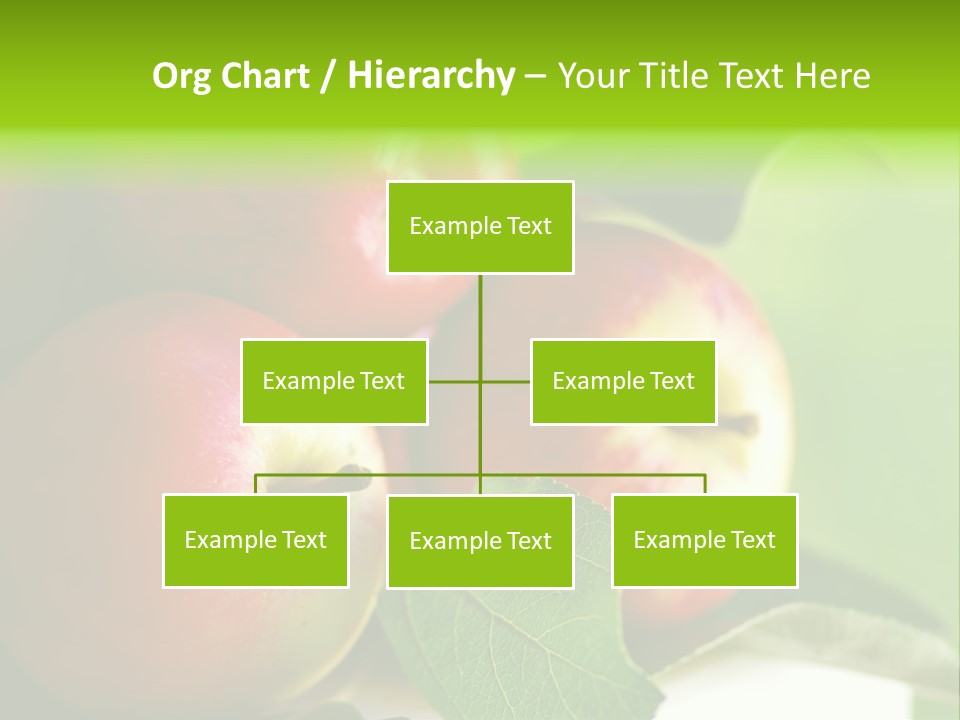 Org Chart / Hierarchy – Your Title Text Here

Example Text

Example Text

Example Text

Example Text

Example Text

Example Text